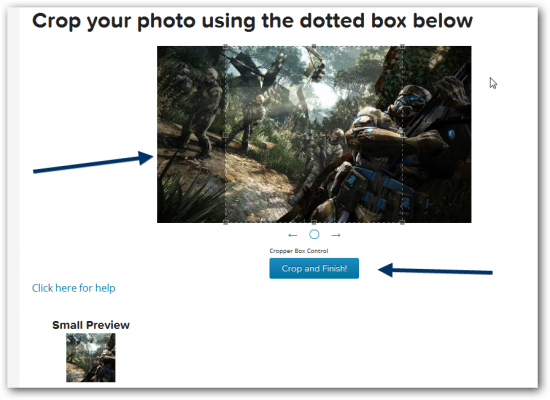 Crop your photo using the dotted box below

← ○ →

Cropper Box Control

Crop and Finish!

Click here for help

Small Preview